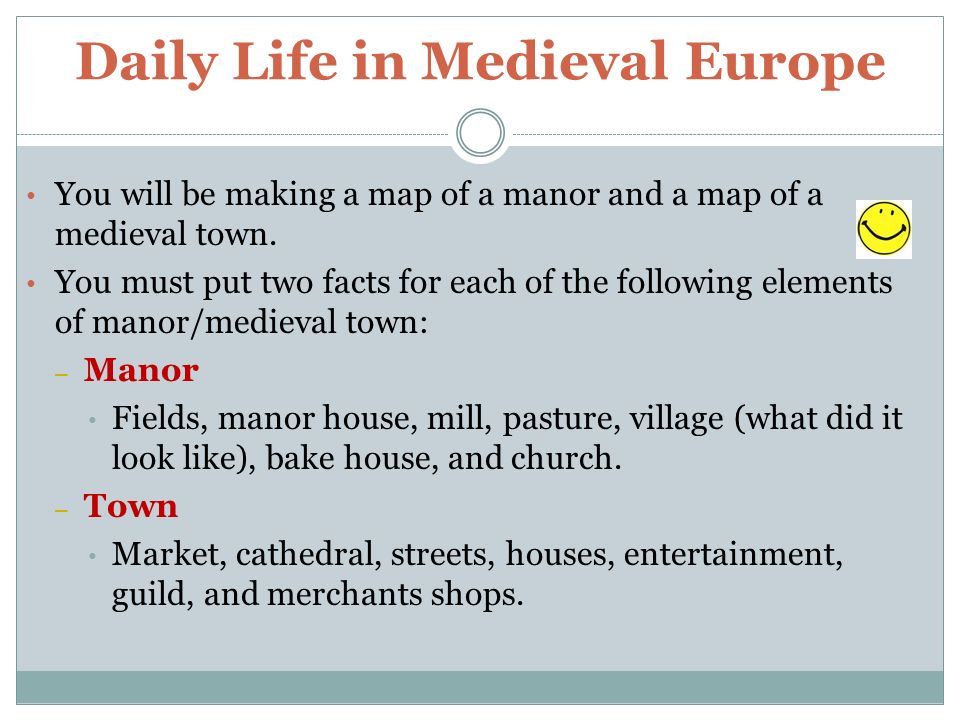 Daily Life in Medieval Europe

• You will be making a map of a manor and a map of a medieval town.
• You must put two facts for each of the following elements of manor/medieval town:
– Manor
• Fields, manor house, mill, pasture, village (what did it look like), bake house, and church.
– Town
• Market, cathedral, streets, houses, entertainment, guild, and merchants shops.